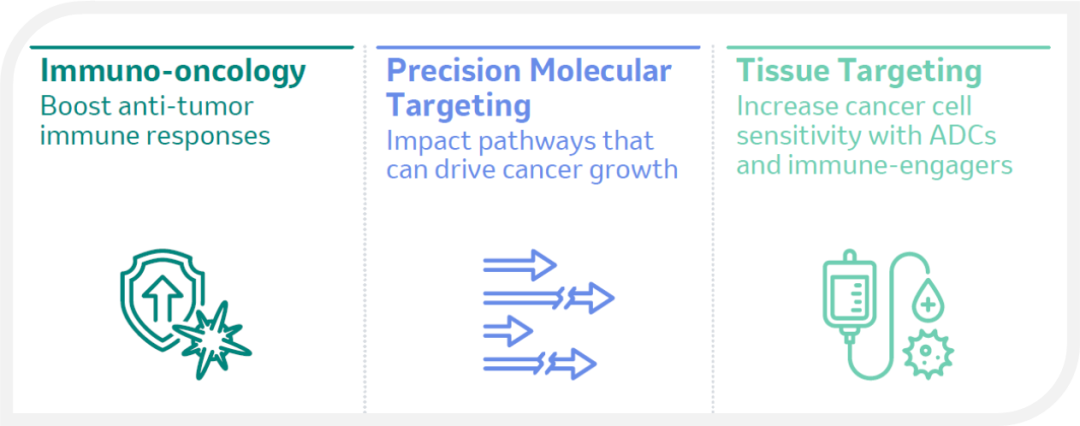 Immuno-oncology
Boost anti-tumor immune responses

Precision Molecular Targeting
Impact pathways that can drive cancer growth

Tissue Targeting
Increase cancer cell sensitivity with ADCs and immune-engagers